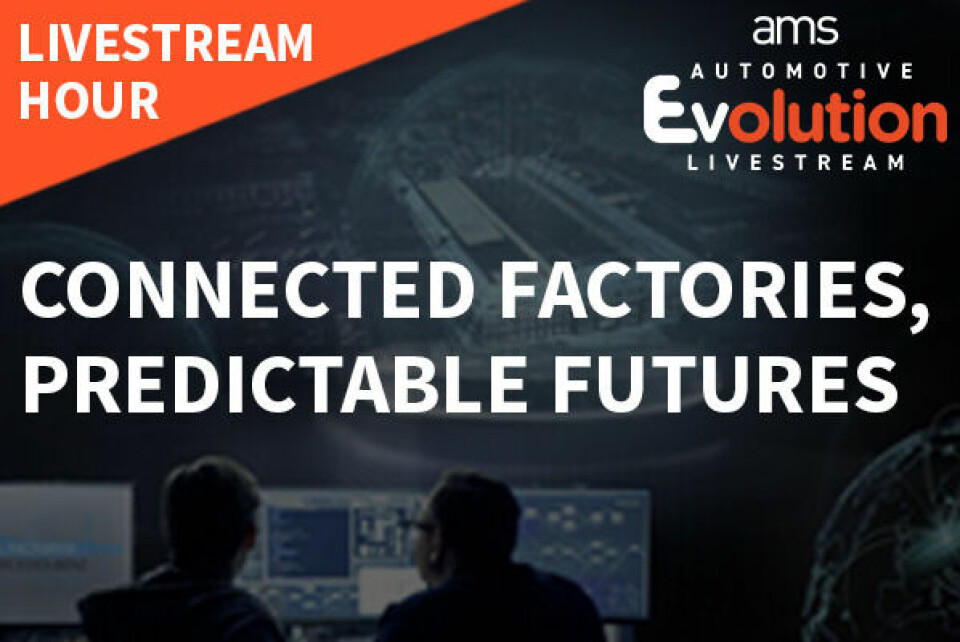 LIVESTREAM HOUR

ams
AUTOMOTIVE
Evolution
LIVESTREAM

CONNECTED FACTORIES, PREDICTABLE FUTURES